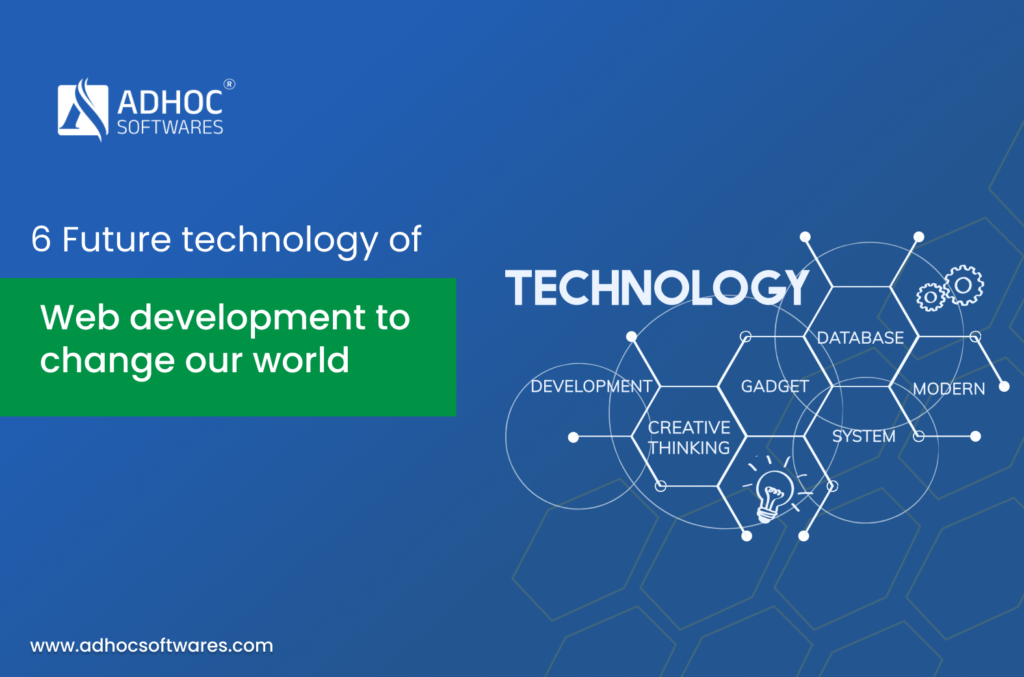 ADHOC®
SOFTWARES

6 Future technology of

Web development to change our world

TECHNOLOGY

DATABASE

DEVELOPMENT

GADGET

MODERN

CREATIVE THINKING

SYSTEM

www.adhocsoftwares.com